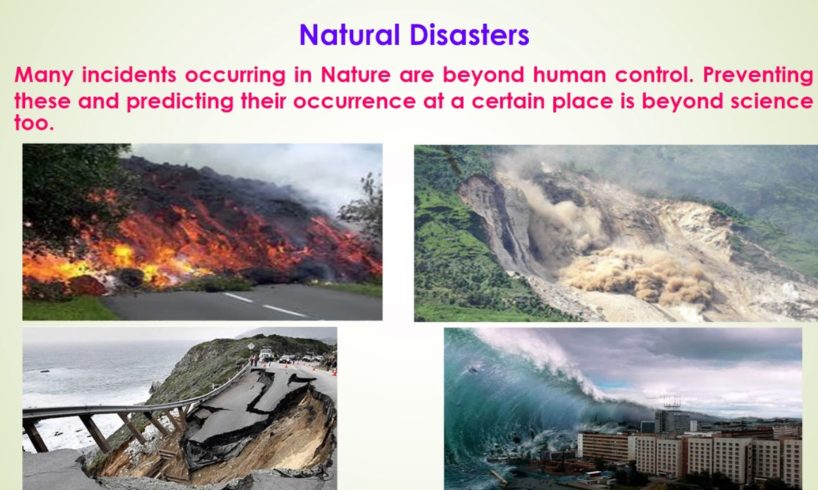 Natural Disasters

Many incidents occurring in Nature are beyond human control. Preventing these and predicting their occurrence at a certain place is beyond science too.